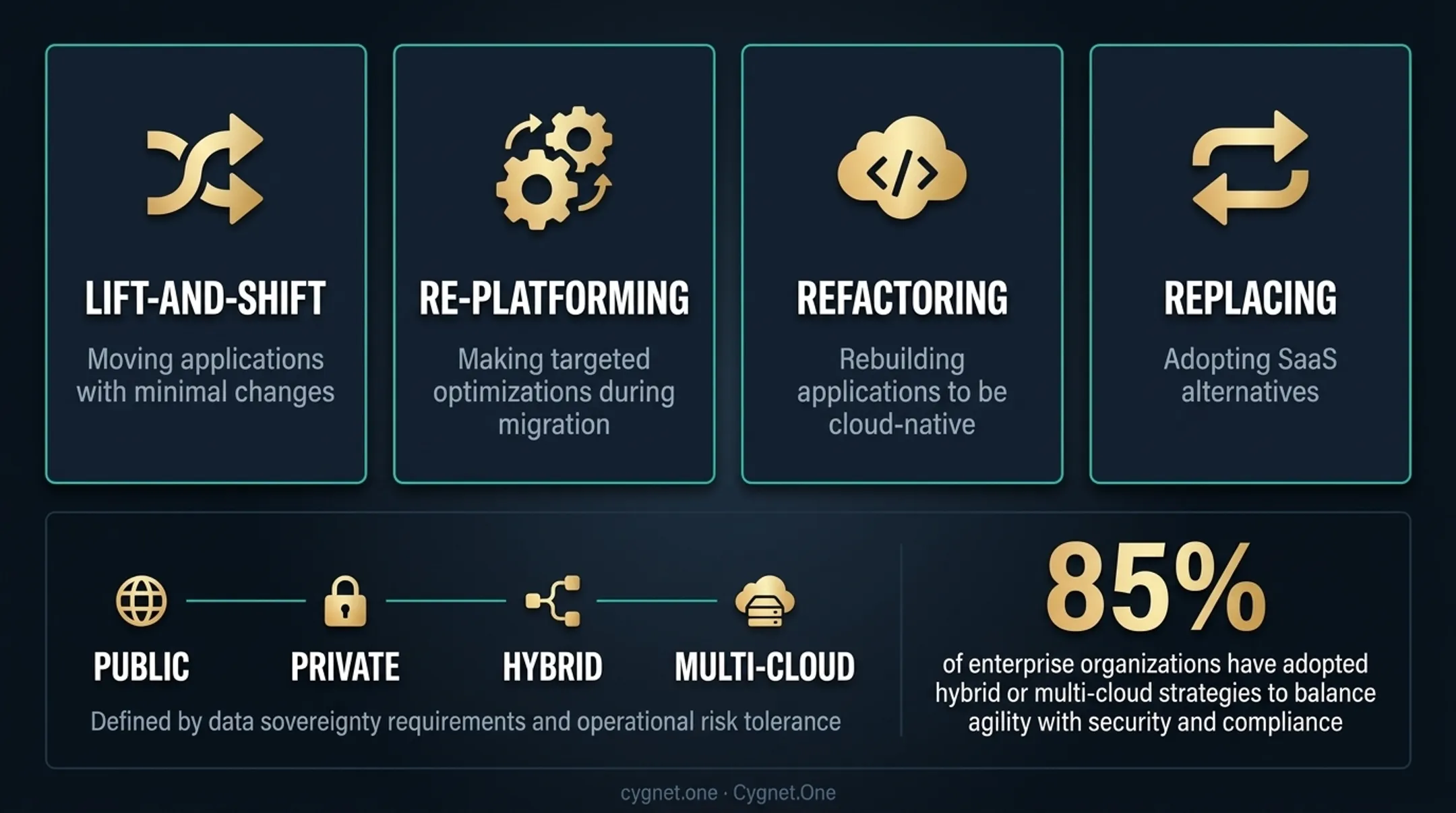 LIFT-AND-SHIFT

Moving applications with minimal changes

RE-PLATFORMING

Making targeted optimizations during migration

REFACTORING

Rebuilding applications to be cloud-native

REPLACING

Adopting SaaS alternatives

PUBLIC

PRIVATE

HYBRID

MULTI-CLOUD

Defined by data sovereignty requirements and operational risk tolerance

85%

of enterprise organizations have adopted hybrid or multi-cloud strategies to balance agility with security and compliance

cygnet.one · Cygnet.One